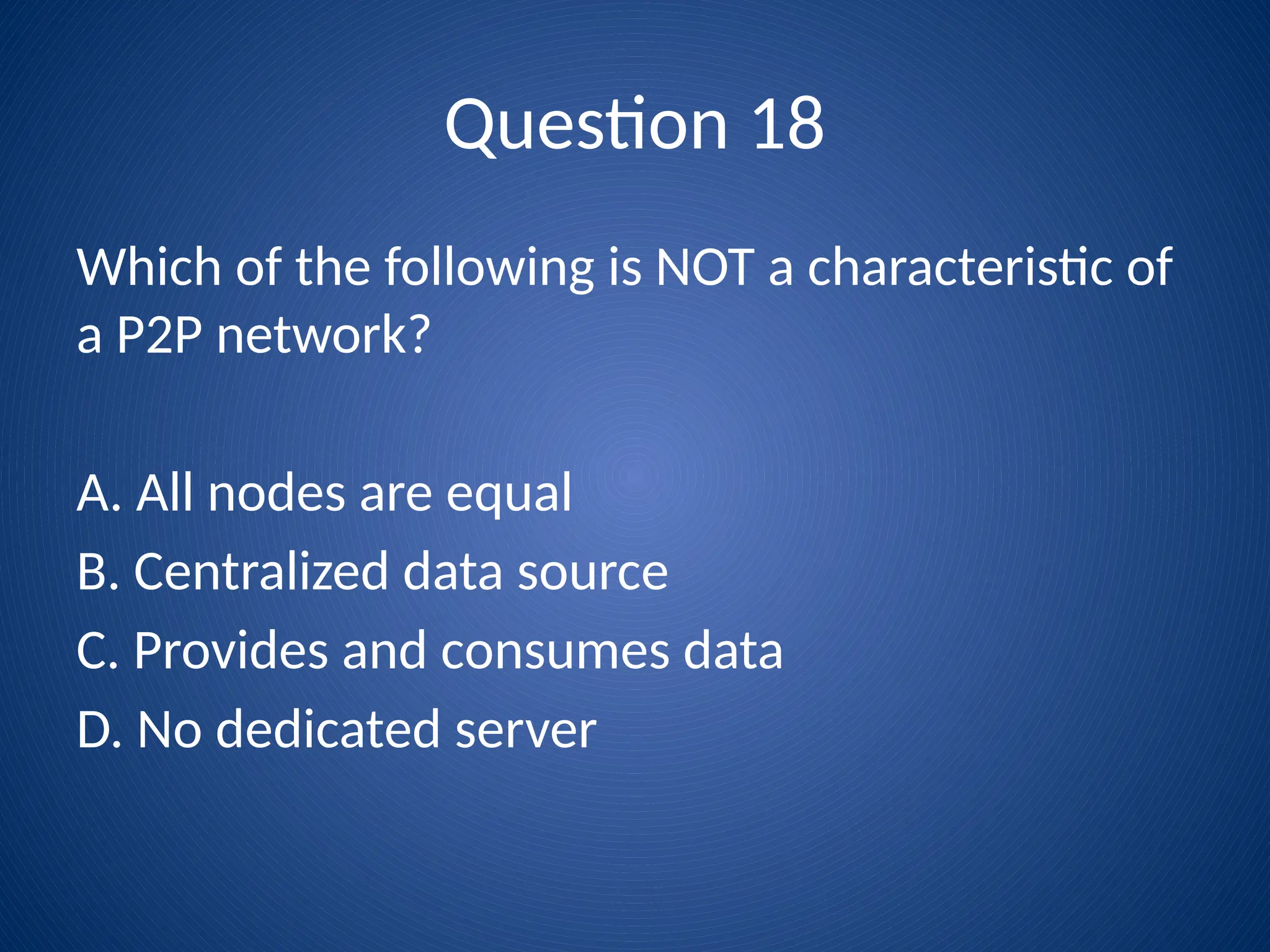 Question 18

Which of the following is NOT a characteristic of a P2P network?

A. All nodes are equal
B. Centralized data source
C. Provides and consumes data
D. No dedicated server